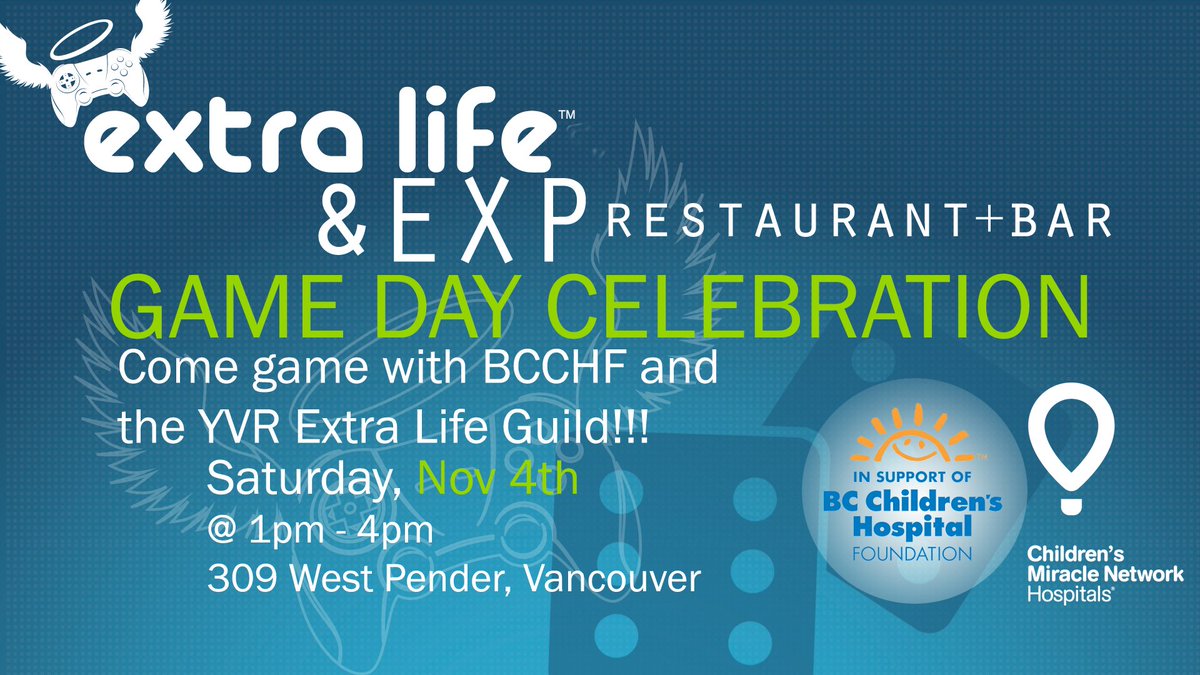 extra life™
& EXP RESTAURANT+BAR
GAME DAY CELEBRATION
Come game with BCCHF and the YVR Extra Life Guild!!!
Saturday, Nov 4th
@ 1pm - 4pm
309 West Pender, Vancouver

IN SUPPORT OF
BC Children's Hospital
FOUNDATION

Children's Miracle Network Hospitals